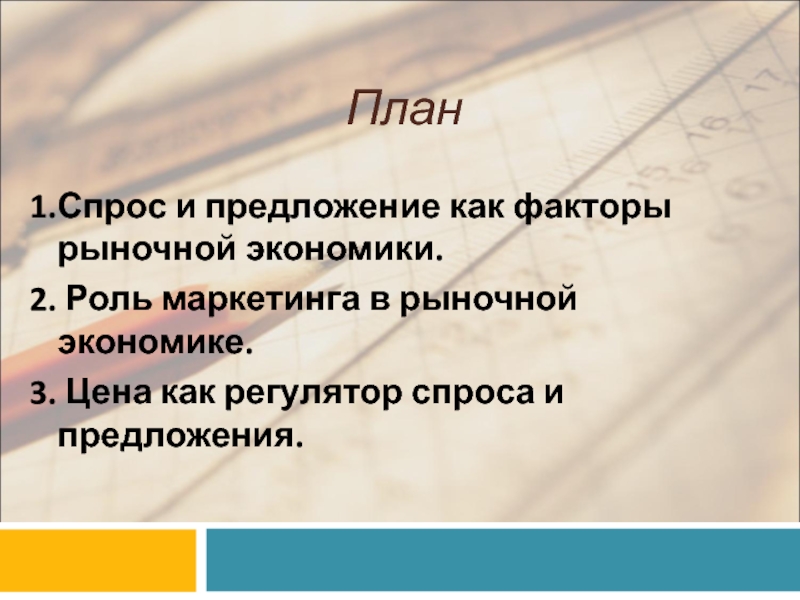 План

1.Спрос и предложение как факторы рыночной экономики.

2. Роль маркетинга в рыночной экономике.

3. Цена как регулятор спроса и предложения.